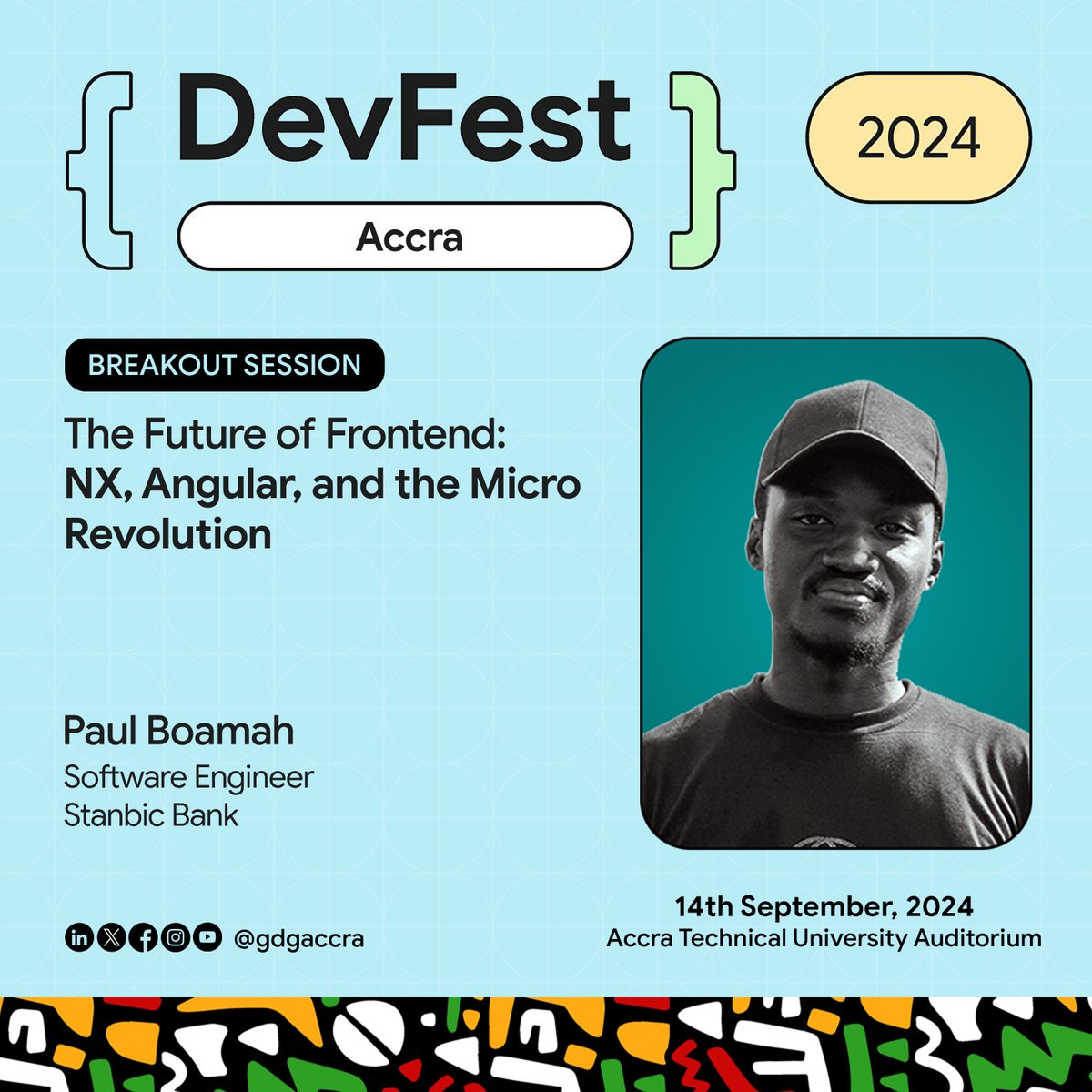 { DevFest }
Accra
2024

BREAKOUT SESSION

The Future of Frontend:
NX, Angular, and the Micro Revolution

Paul Boamah
Software Engineer
Stanbic Bank

@gdgaccra

14th September, 2024
Accra Technical University Auditorium